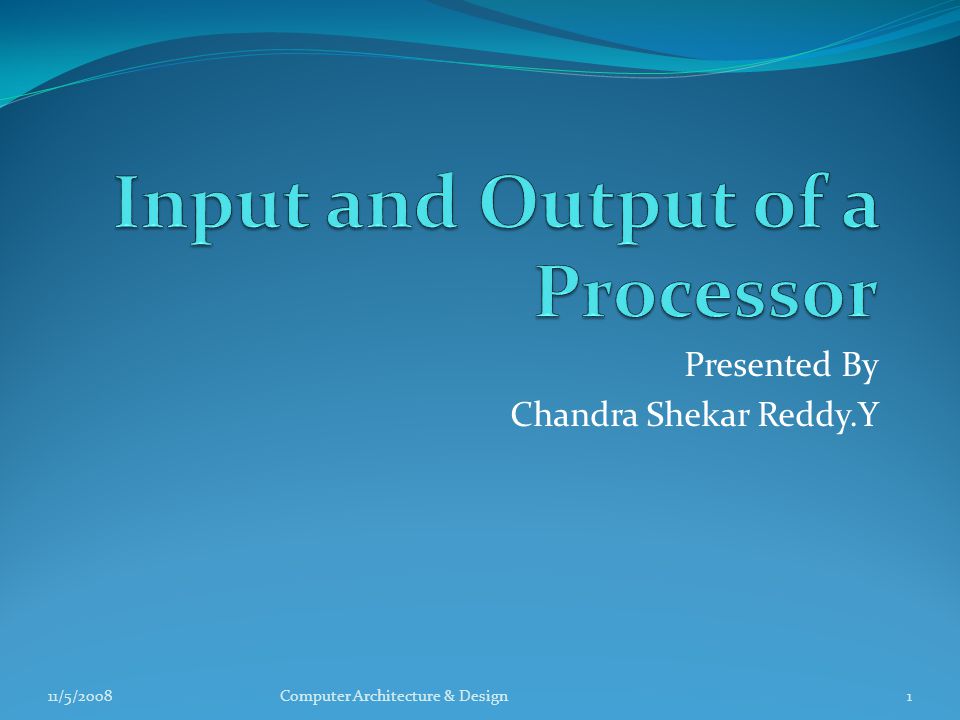 Input and Output of a Processor

Presented By
Chandra Shekar Reddy.Y

11/5/2008 Computer Architecture & Design 1